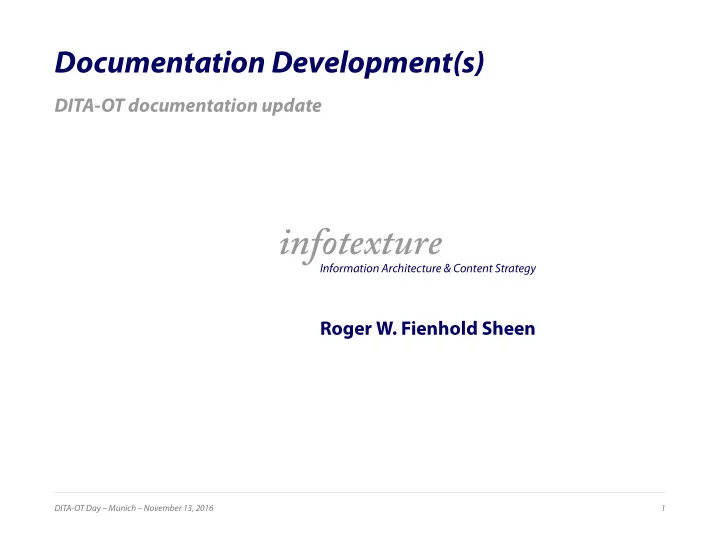 Documentation Development(s)

DITA-OT documentation update

infotexture
Information Architecture & Content Strategy

Roger W. Fienhold Sheen

DITA-OT Day – Munich – November 13, 2016

1